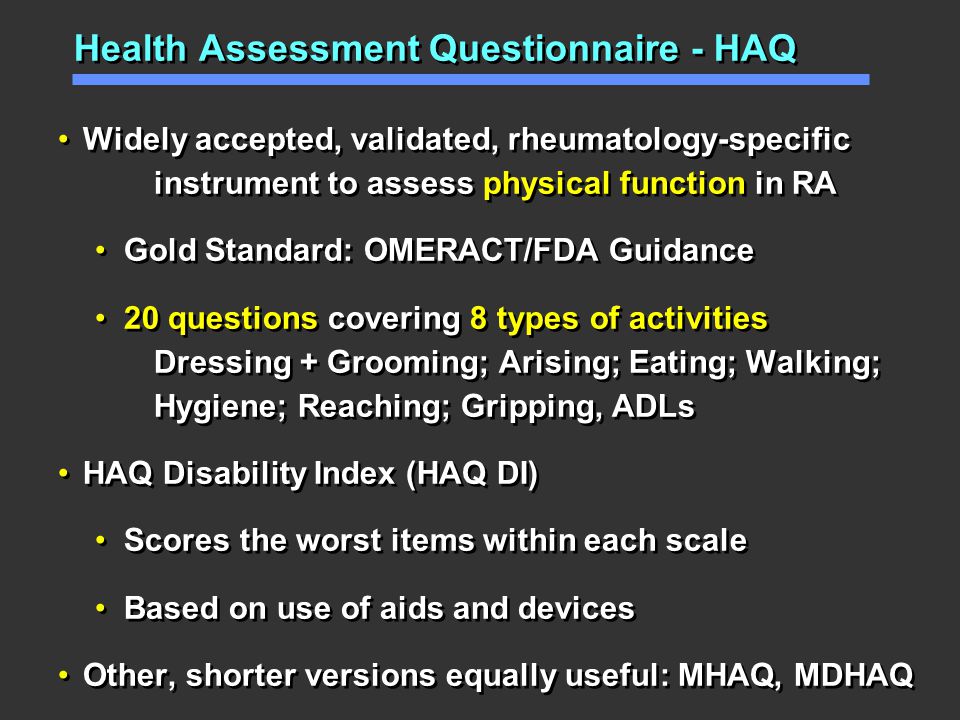 Health Assessment Questionnaire - HAQ

• Widely accepted, validated, rheumatology-specific instrument to assess physical function in RA

• Gold Standard: OMERACT/FDA Guidance

• 20 questions covering 8 types of activities
Dressing + Grooming; Arising; Eating; Walking; Hygiene; Reaching; Gripping, ADLs

• HAQ Disability Index (HAQ DI)

• Scores the worst items within each scale

• Based on use of aids and devices

• Other, shorter versions equally useful: MHAQ, MDHAQ